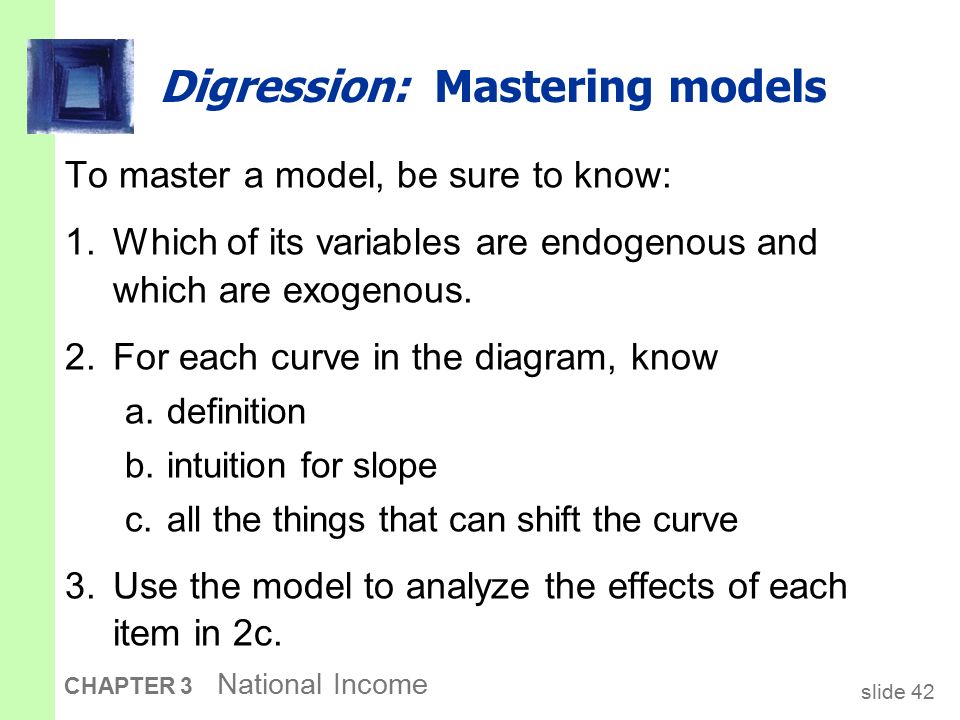 Digression: Mastering models

To master a model, be sure to know:

1. Which of its variables are endogenous and which are exogenous.

2. For each curve in the diagram, know
a. definition
b. intuition for slope
c. all the things that can shift the curve

3. Use the model to analyze the effects of each item in 2c.

CHAPTER 3 National Income

slide 42